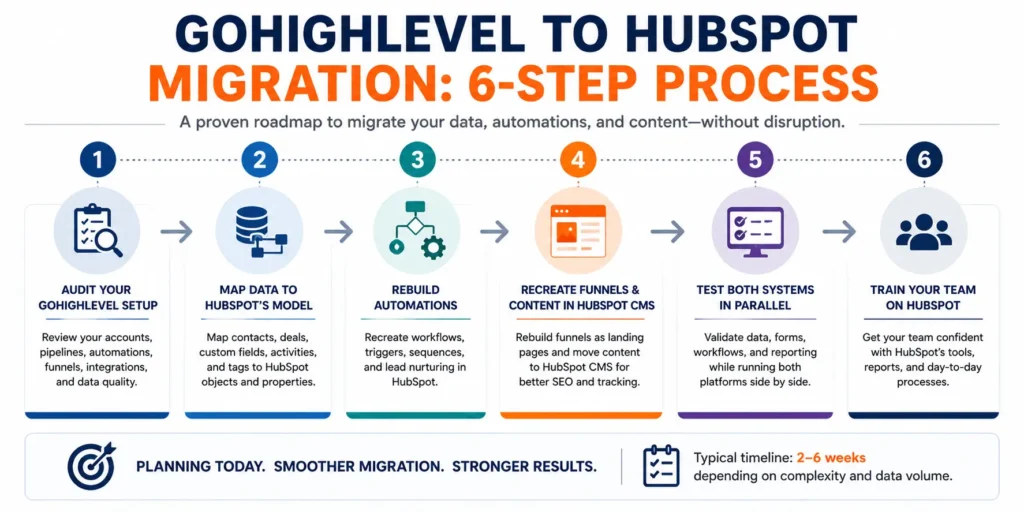 GOHIGHLEVEL TO HUBSPOT
MIGRATION: 6-STEP PROCESS

A proven roadmap to migrate your data, automations, and content—without disruption.

1
AUDIT YOUR GOHIGHLEVEL SETUP
Review your accounts, pipelines, automations, funnels, integrations, and data quality.

2
MAP DATA TO HUBSPOT'S MODEL
Map contacts, deals, custom fields, activities, and tags to HubSpot objects and properties.

3
REBUILD AUTOMATIONS
Recreate workflows, triggers, sequences, and lead nurturing in HubSpot.

4
RECREATE FUNNELS & CONTENT IN HUBSPOT CMS
Rebuild funnels as landing pages and move content to HubSpot CMS for better SEO and tracking.

5
TEST BOTH SYSTEMS IN PARALLEL
Validate data, forms, workflows, and reporting while running both platforms side by side.

6
TRAIN YOUR TEAM ON HUBSPOT
Get your team confident with HubSpot's tools, reports, and day-to-day processes.

PLANNING TODAY. SMOOTHER MIGRATION. STRONGER RESULTS.

Typical timeline: 2–6 weeks depending on complexity and data volume.